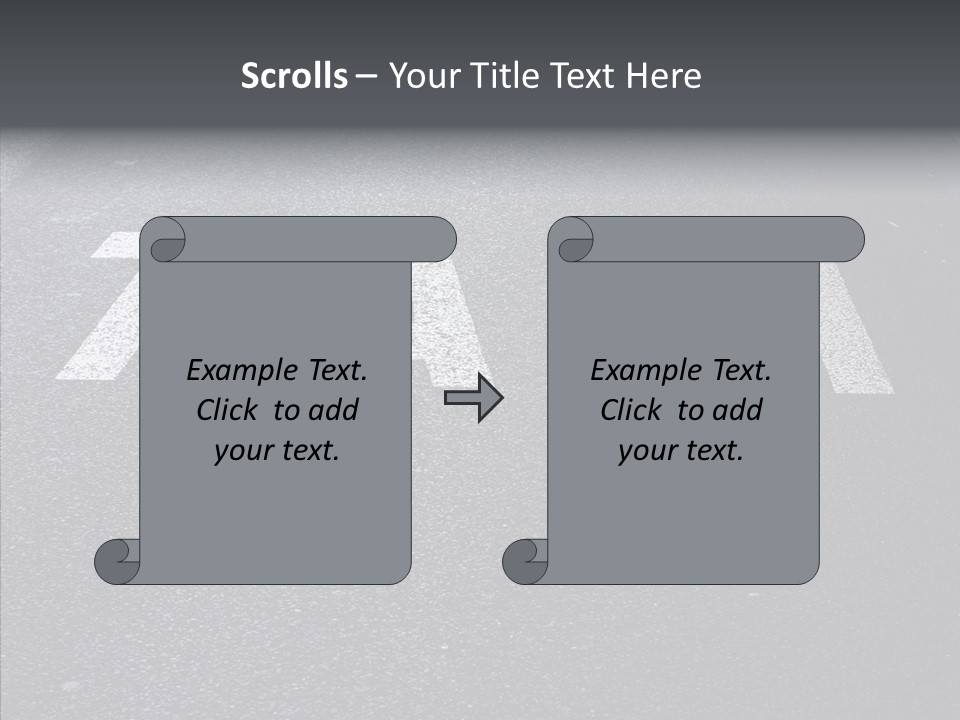 Scrolls – Your Title Text Here

Example Text. Click to add your text.

Example Text. Click to add your text.